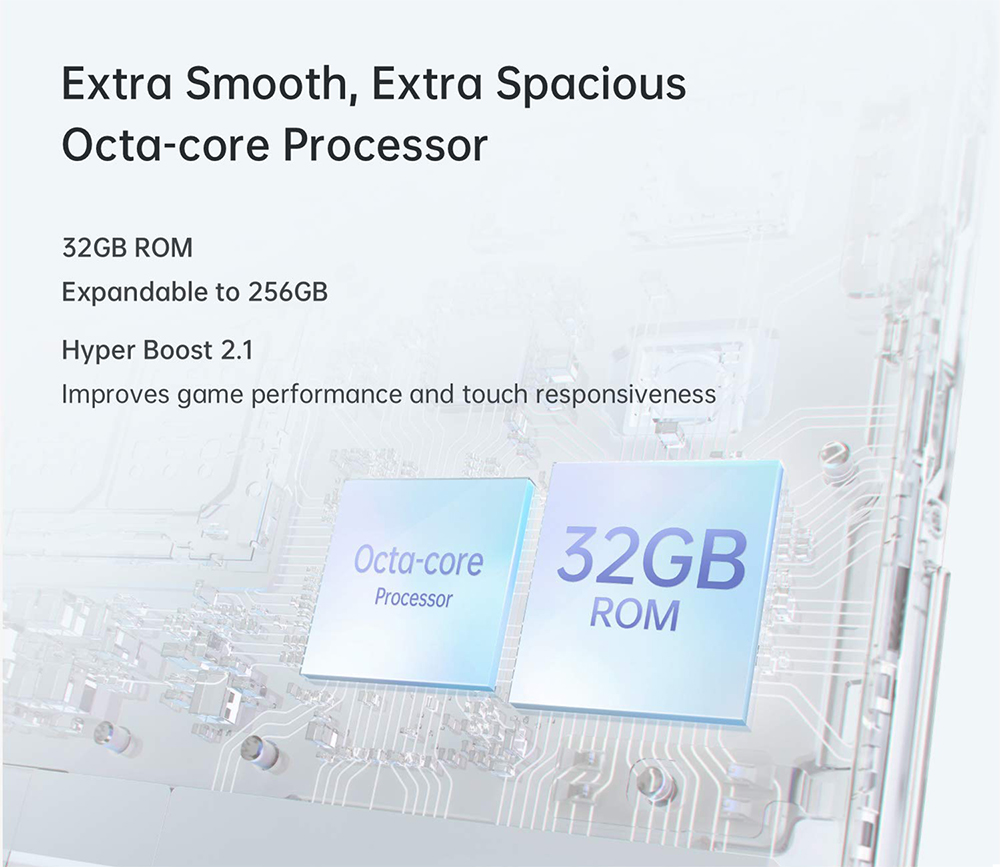 Extra Smooth, Extra Spacious
Octa-core Processor

32GB ROM
Expandable to 256GB

Hyper Boost 2.1
Improves game performance and touch responsiveness

Octa-core
Processor

32GB
ROM